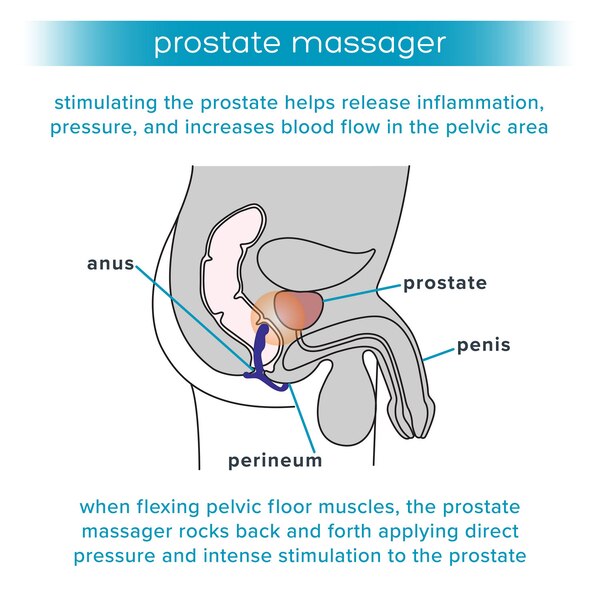 prostate massager

stimulating the prostate helps release inflammation, pressure, and increases blood flow in the pelvic area

anus

prostate

penis

perineum

when flexing pelvic floor muscles, the prostate massager rocks back and forth applying direct pressure and intense stimulation to the prostate